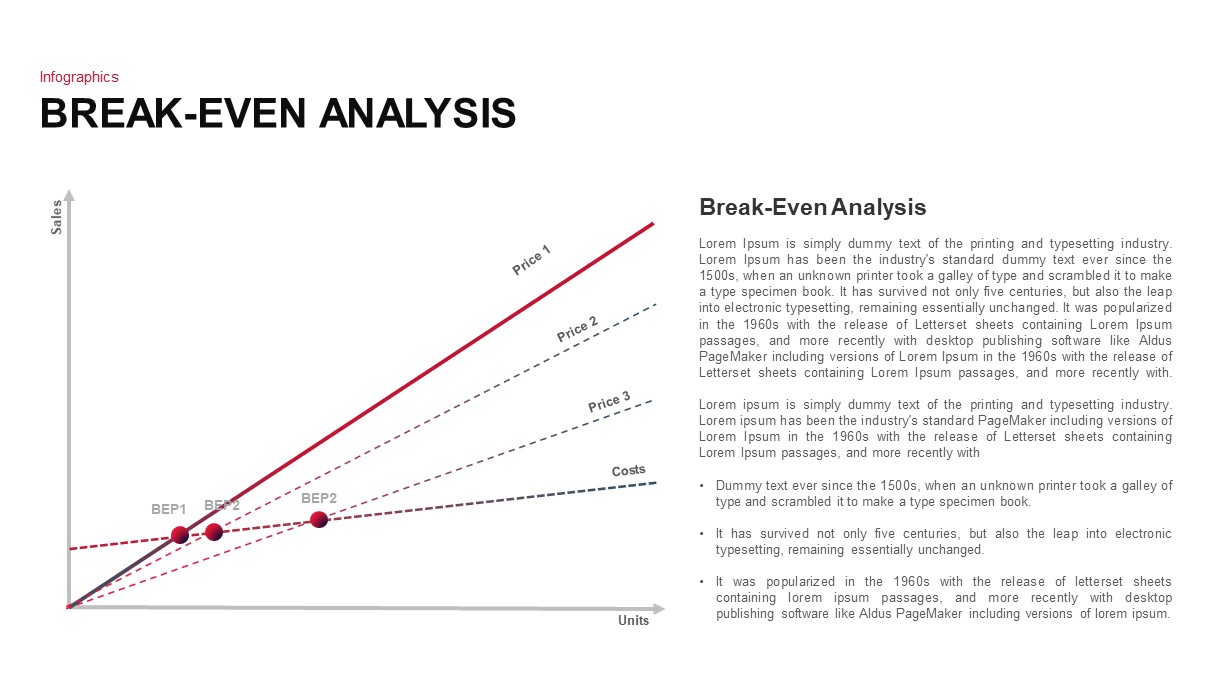 Infographics

BREAK-EVEN ANALYSIS

Sales

Price 1

Price 2

Price 3

Costs

BEP1

BEP2

BEP2

Units

Break-Even Analysis

Lorem Ipsum is simply dummy text of the printing and typesetting industry. Lorem Ipsum has been the industry's standard dummy text ever since the 1500s, when an unknown printer took a galley of type and scrambled it to make a type specimen book. It has survived not only five centuries, but also the leap into electronic typesetting, remaining essentially unchanged. It was popularized in the 1960s with the release of Letterset sheets containing Lorem Ipsum passages, and more recently with desktop publishing software like Aldus PageMaker including versions of Lorem Ipsum in the 1960s with the release of Letterset sheets containing Lorem Ipsum passages, and more recently with.

Lorem ipsum is simply dummy text of the printing and typesetting industry. Lorem ipsum has been the industry's standard PageMaker including versions of Lorem Ipsum in the 1960s with the release of Letterset sheets containing Lorem Ipsum passages, and more recently with

• Dummy text ever since the 1500s, when an unknown printer took a galley of type and scrambled it to make a type specimen book.

• It has survived not only five centuries, but also the leap into electronic typesetting, remaining essentially unchanged.

• It was popularized in the 1960s with the release of letterset sheets containing lorem ipsum passages, and more recently with desktop publishing software like Aldus PageMaker including versions of lorem ipsum.